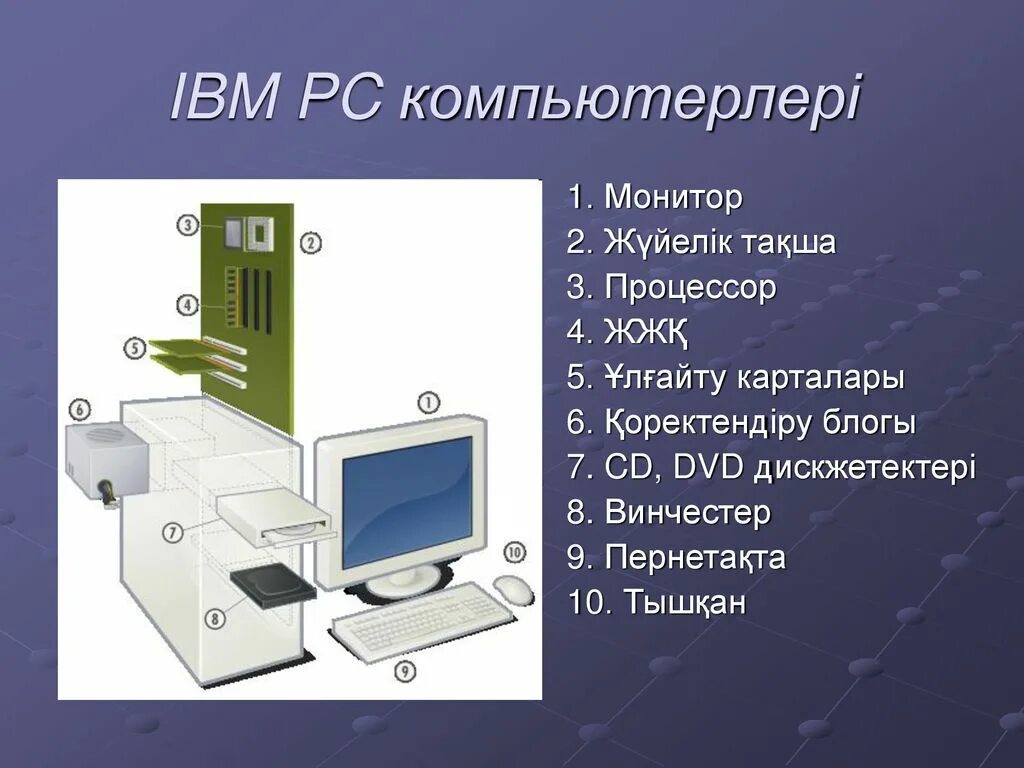 IBM PC компьютерлері

3
2
4
5
6
1
7
10
8
9

1. Монитор
2. Жүйелік тақша
3. Процессор
4. ЖЖҚ
5. Ұлғайту карталары
6. Қоректендіру блогы
7. CD, DVD дискжетектері
8. Винчестер
9. Пернетақта
10. Тышқан